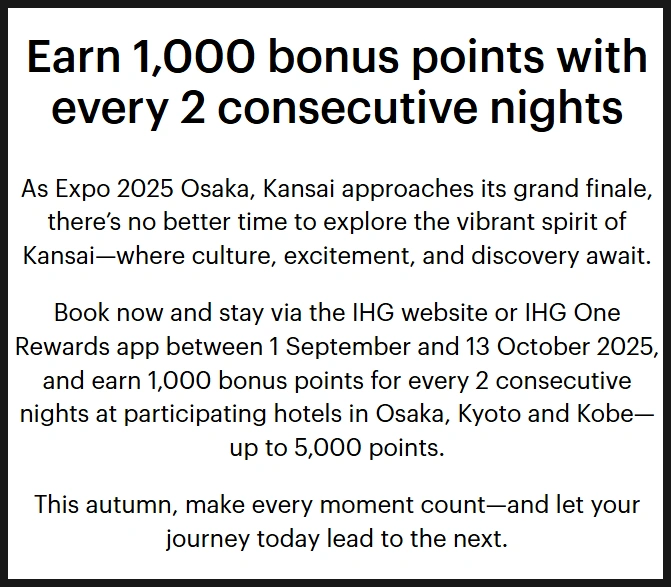 Earn 1,000 bonus points with every 2 consecutive nights

As Expo 2025 Osaka, Kansai approaches its grand finale, there's no better time to explore the vibrant spirit of Kansai—where culture, excitement, and discovery await.

Book now and stay via the IHG website or IHG One Rewards app between 1 September and 13 October 2025, and earn 1,000 bonus points for every 2 consecutive nights at participating hotels in Osaka, Kyoto and Kobe—up to 5,000 points.

This autumn, make every moment count—and let your journey today lead to the next.